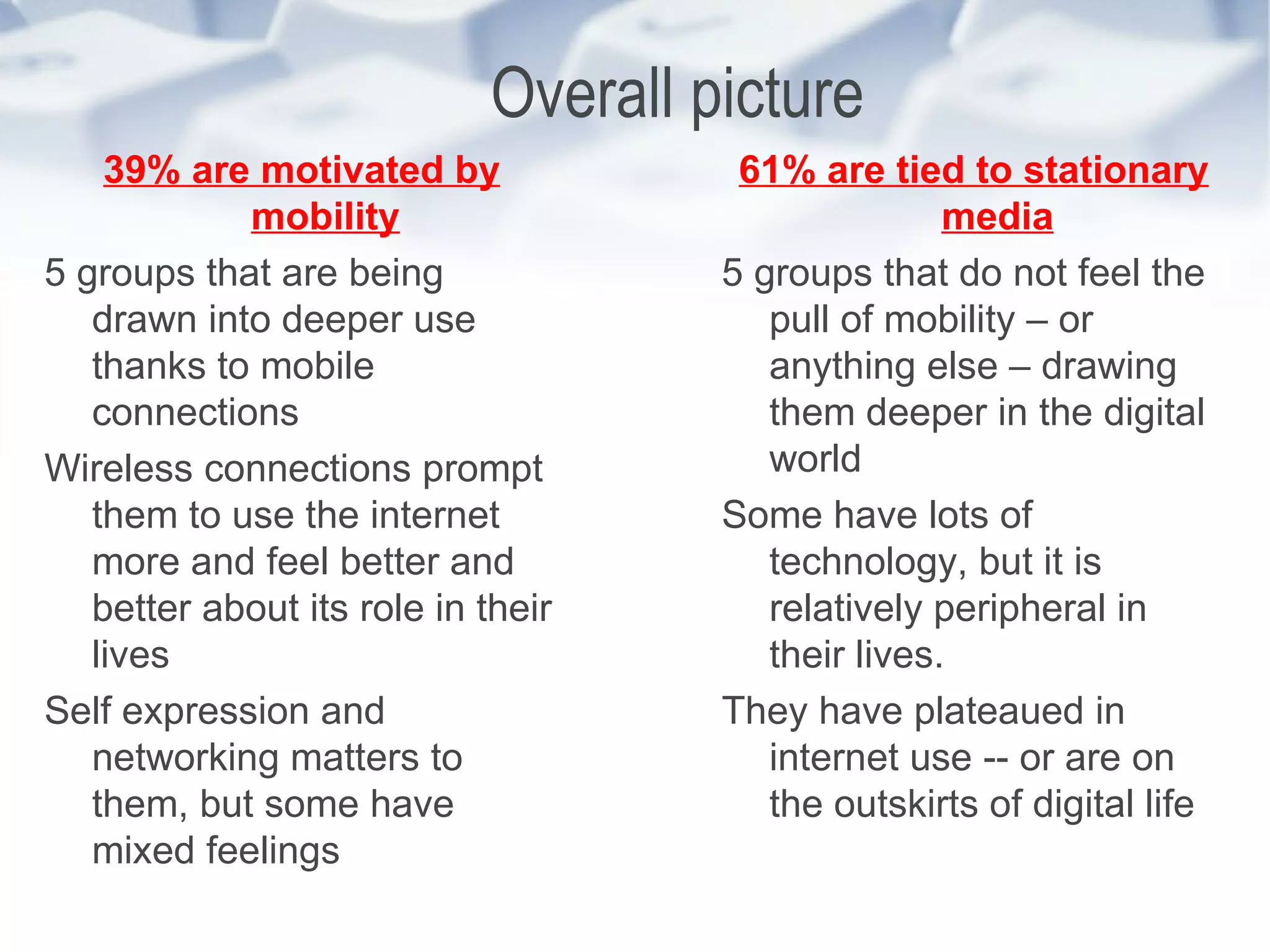 Overall picture

39% are motivated by mobility

5 groups that are being drawn into deeper use thanks to mobile connections

Wireless connections prompt them to use the internet more and feel better and better about its role in their lives

Self expression and networking matters to them, but some have mixed feelings

61% are tied to stationary media

5 groups that do not feel the pull of mobility – or anything else – drawing them deeper in the digital world

Some have lots of technology, but it is relatively peripheral in their lives.

They have plateaued in internet use -- or are on the outskirts of digital life